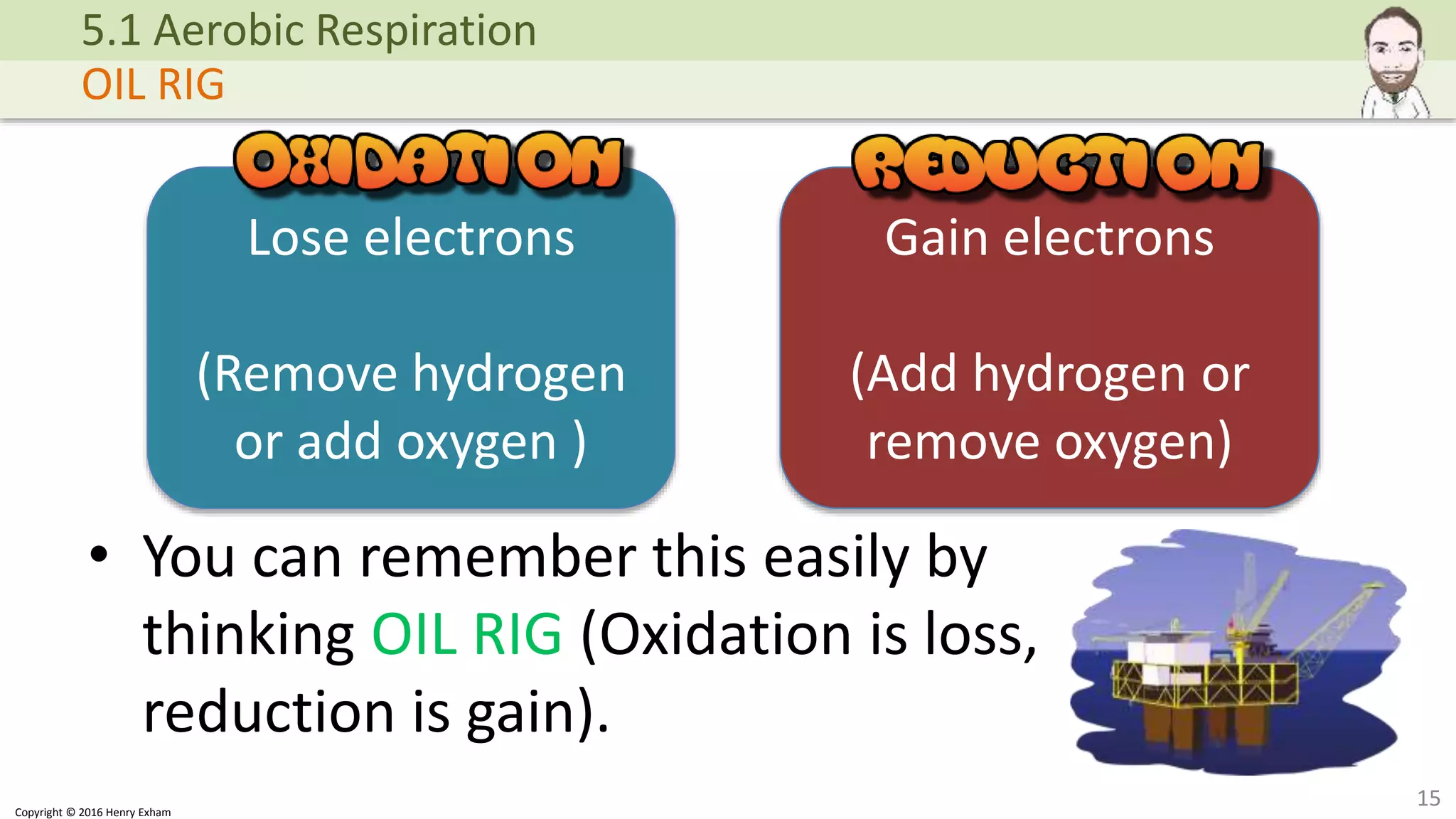 5.1 Aerobic Respiration
OIL RIG

OXIDATION
Lose electrons

(Remove hydrogen or add oxygen )

REDUCTION
Gain electrons

(Add hydrogen or remove oxygen)

• You can remember this easily by thinking OIL RIG (Oxidation is loss, reduction is gain).

Copyright © 2016 Henry Exham

15